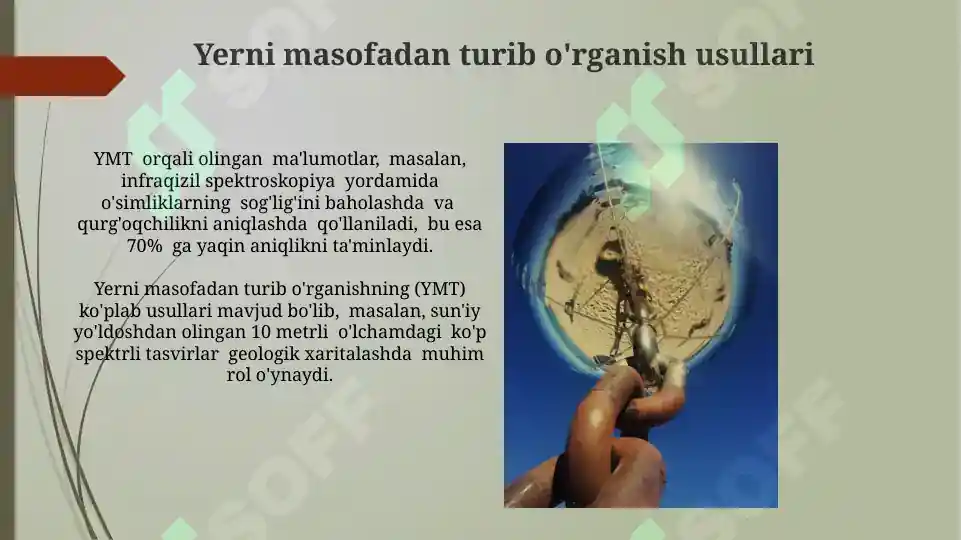 Yerni masofadan turib o'rganish usullari

YMT orqali olingan ma'lumotlar, masalan, infraqizil spektroskopiya yordamida o'simliklarning sog'lig'ini baholashda va qurg'oqchilikni aniqlashda qo'llaniladi, bu esa 70% ga yaqin aniqlikni ta'minlaydi.

Yerni masofadan turib o'rganishning (YMT) ko'plab usullari mavjud bo'lib, masalan, sun'iy yo'ldoshdan olingan 10 metrli o'lchamdagi ko'p spektrli tasvirlar geologik xaritalashda muhim rol o'ynaydi.

SOFF